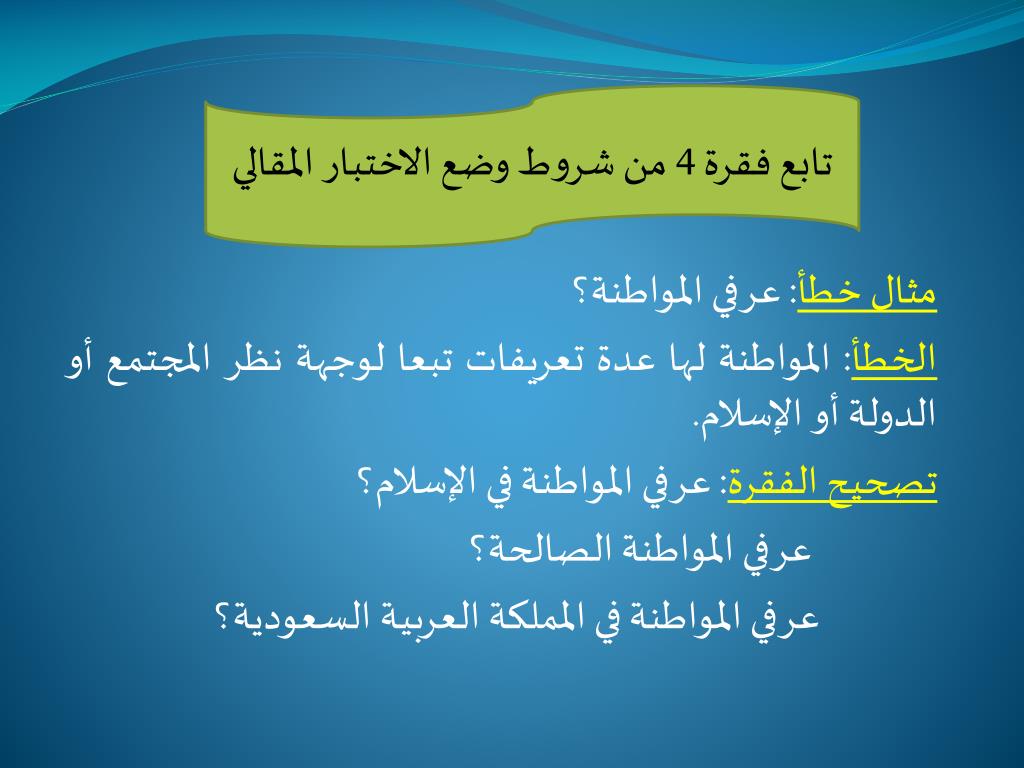 تابع فقرة 4 من شروط وضع الاختبار المقالي

مثال خطأ: عرفي المواطنة؟

الخطأ: المواطنة لها عدة تعريفات تبعا لوجهة نظر المجتمع أو الدولة أو الإسلام.

تصحيح الفقرة: عرفي المواطنة في الإسلام؟

عرفي المواطنة الصالحة؟

عرفي المواطنة في المملكة العربية السعودية؟